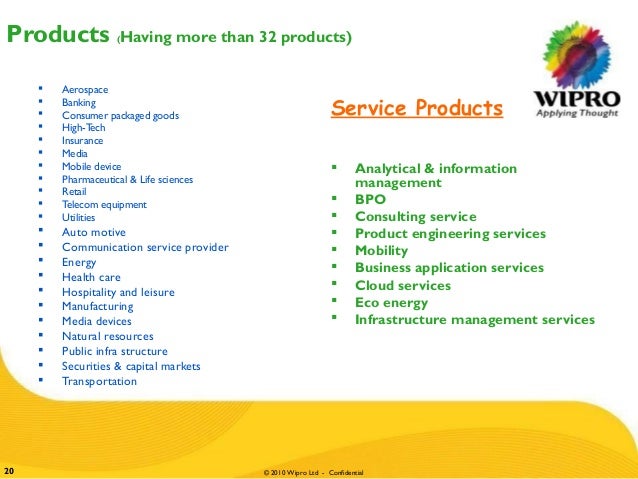 Products (Having more than 32 products)

WIPRO
Applying Thought

- Aerospace
- Banking
- Consumer packaged goods
- High-Tech
- Insurance
- Media
- Mobile device
- Pharmaceutical & Life sciences
- Retail
- Telecom equipment
- Utilities
- Auto motive
- Communication service provider
- Energy
- Health care
- Hospitality and leisure
- Manufacturing
- Media devices
- Natural resources
- Public infra structure
- Securities & capital markets
- Transportation

Service Products

- Analytical & information management
- BPO
- Consulting service
- Product engineering services
- Mobility
- Business application services
- Cloud services
- Eco energy
- Infrastructure management services

20

© 2010 Wipro Ltd - Confidential